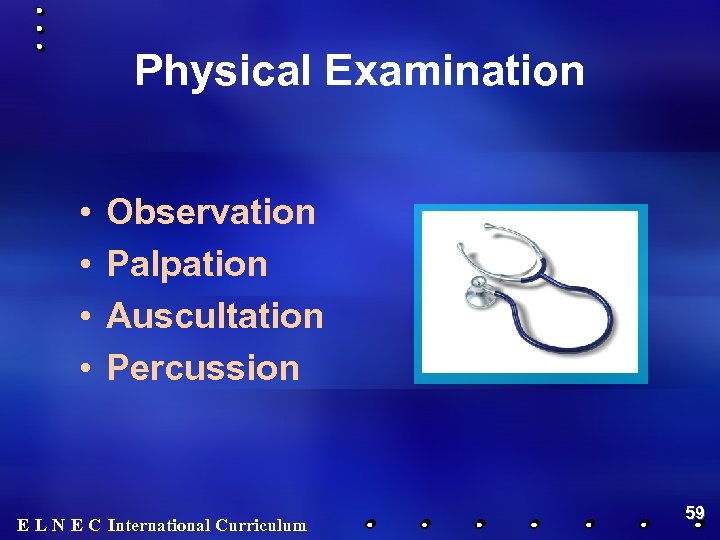 Physical Examination

• Observation
• Palpation
• Auscultation
• Percussion

E L N E C International Curriculum

59